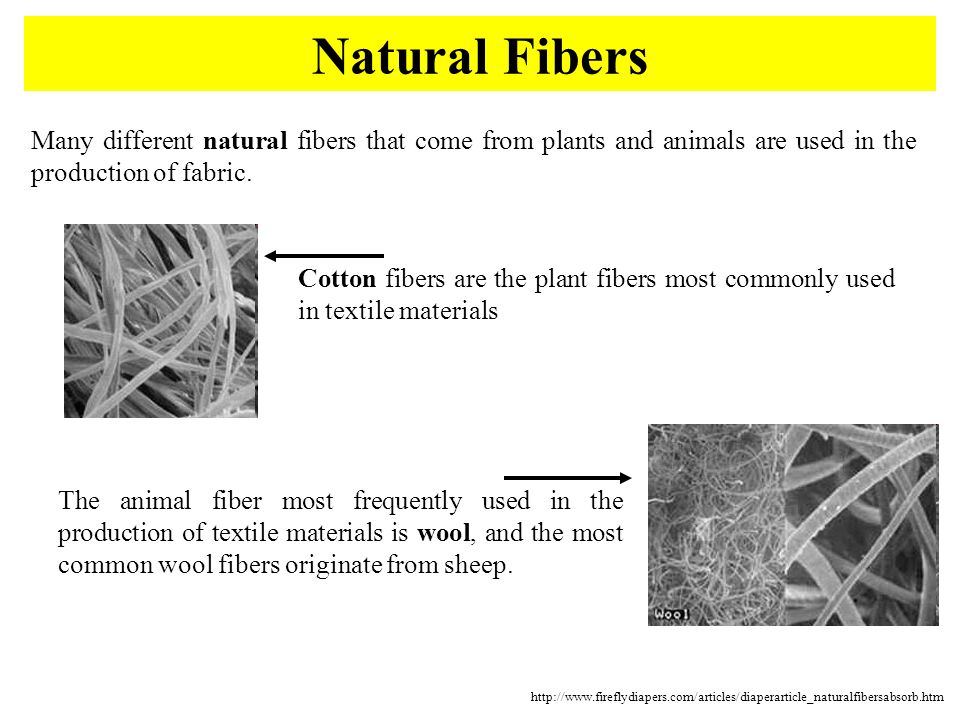 Natural Fibers

Many different natural fibers that come from plants and animals are used in the production of fabric.

Cotton fibers are the plant fibers most commonly used in textile materials

The animal fiber most frequently used in the production of textile materials is wool, and the most common wool fibers originate from sheep.

Wool

http://www.fireflydiapers.com/articles/diaperarticle_naturalfibersabsorb.htm